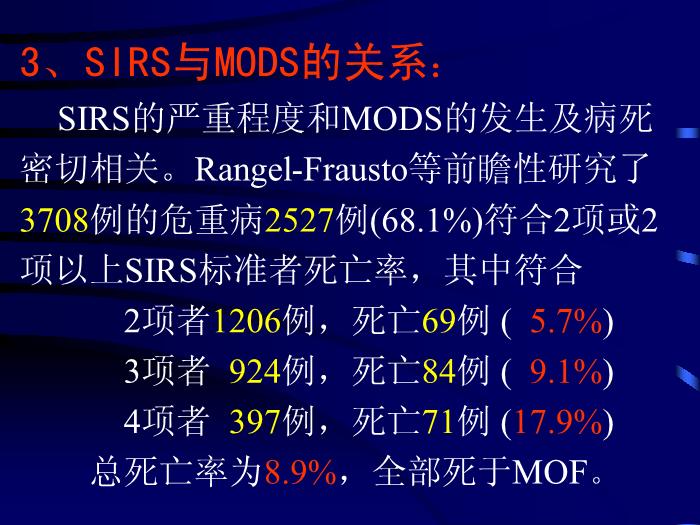 3、SIRS与MODS的关系：

SIRS的严重程度和MODS的发生及病死密切相关。Rangel-Frausto等前瞻性研究了3708例的危重病2527例(68.1%)符合2项或2项以上SIRS标准者死亡率，其中符合

2项者1206例，死亡69例 ( 5.7%)
3项者 924例，死亡84例 ( 9.1%)
4项者 397例，死亡71例 (17.9%)

总死亡率为8.9%，全部死于MOF。